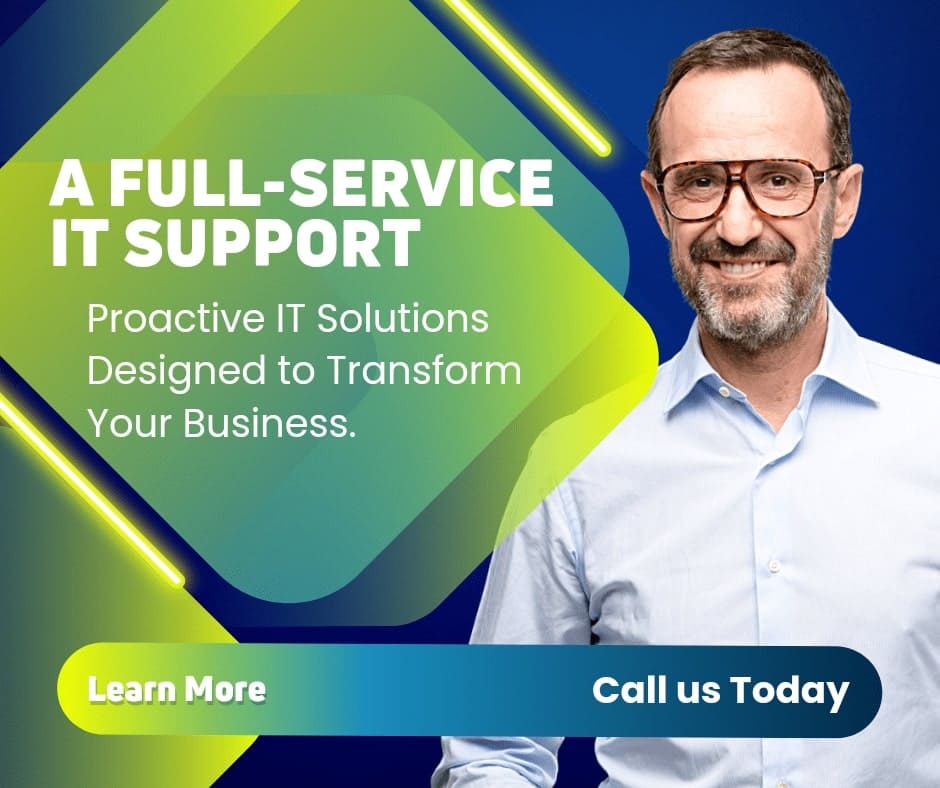 A FULL-SERVICE IT SUPPORT

Proactive IT Solutions Designed to Transform Your Business.

Learn More

Call us Today